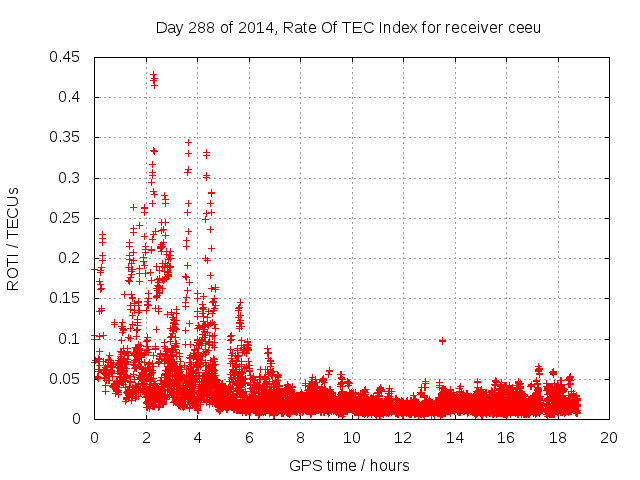 Day 288 of 2014, Rate Of TEC Index for receiver ceeu

ROTI / TECUs

0.45
0.4
0.35
0.3
0.25
0.2
0.15
0.1
0.05
0

0 2 4 6 8 10 12 14 16 18 20

GPS time / hours